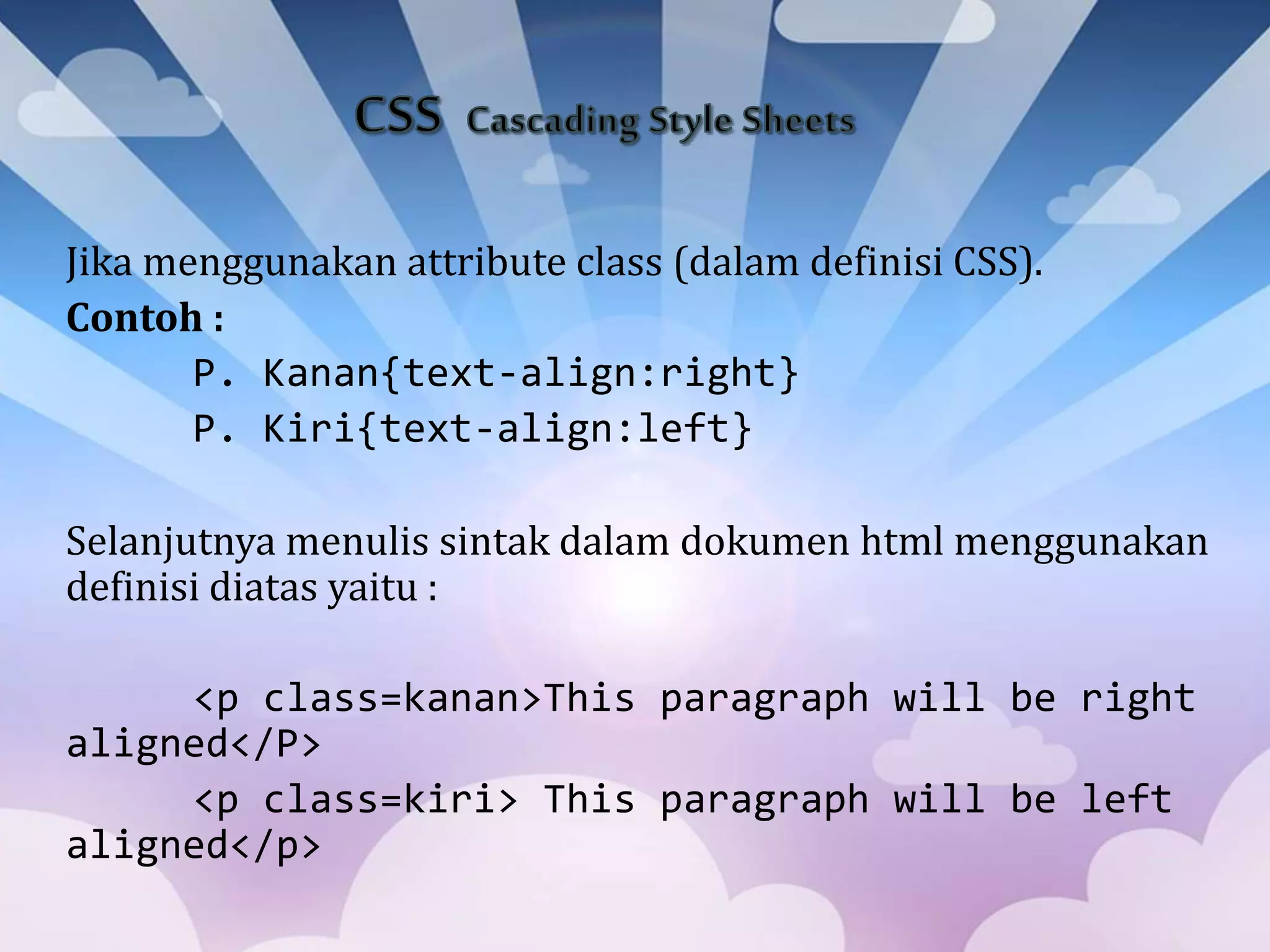 CSS Cascading Style Sheets

Jika menggunakan attribute class (dalam definisi CSS).
**Contoh :**
P. Kanan{text-align:right}
P. Kiri{text-align:left}

Selanjutnya menulis sintak dalam dokumen html menggunakan definisi diatas yaitu :

<p class=kanan>This paragraph will be right aligned</P>
<p class=kiri> This paragraph will be left aligned</p>